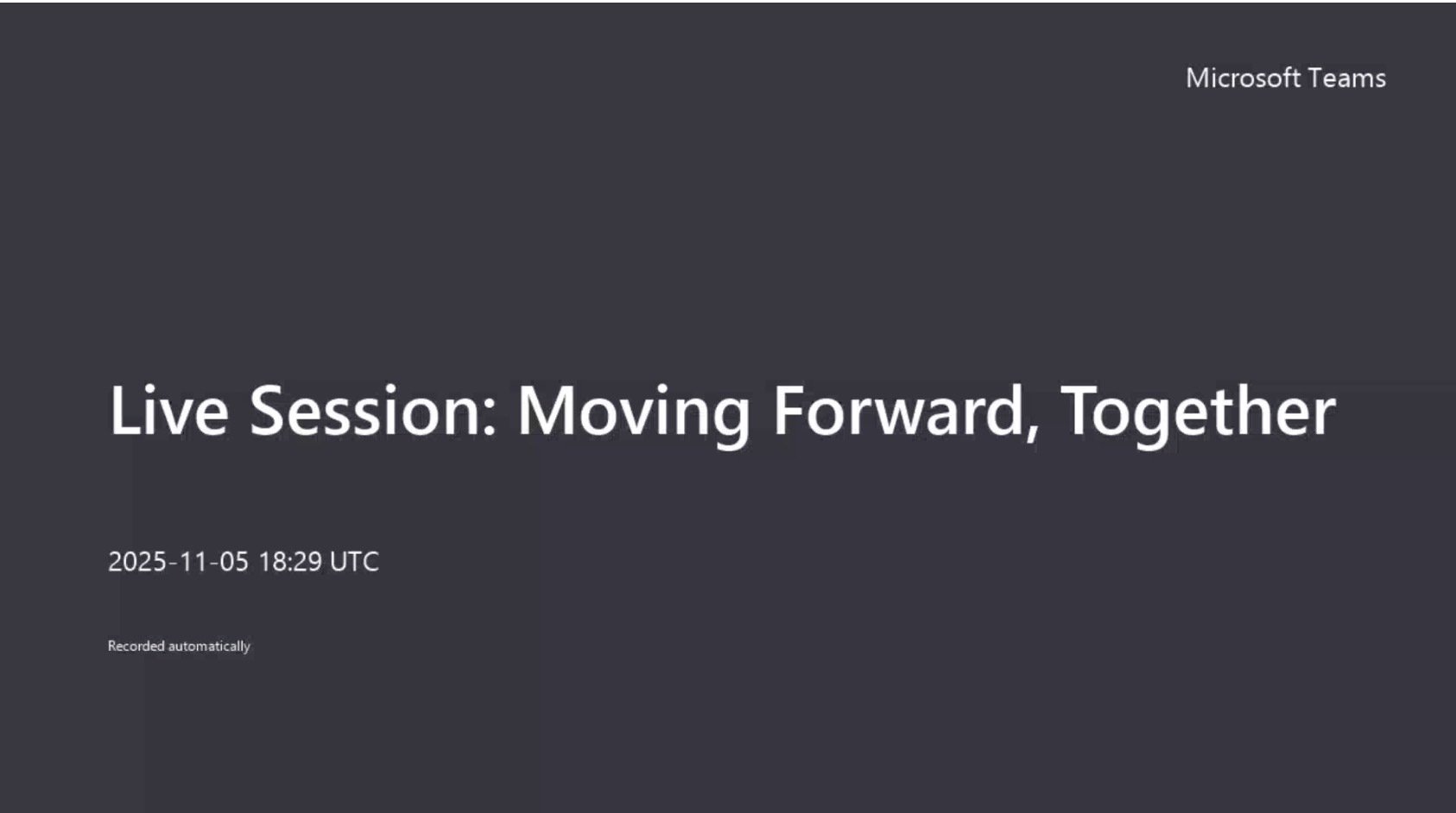 Microsoft Teams

Live Session: Moving Forward, Together

2025-11-05 18:29 UTC

Recorded automatically